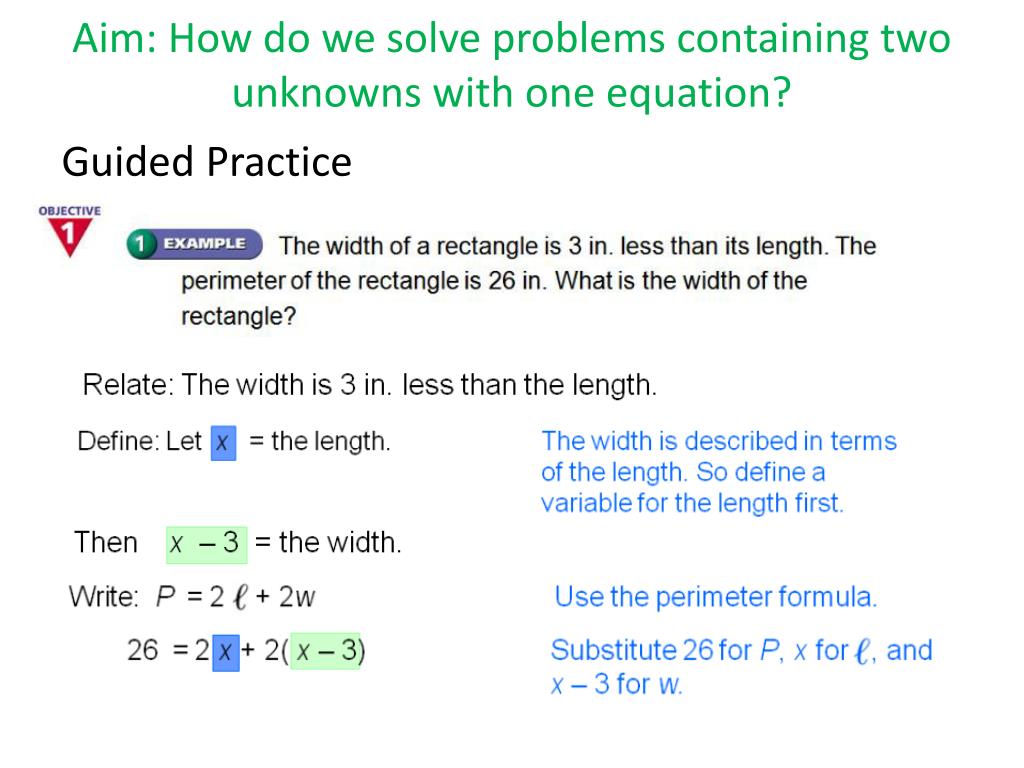 Aim: How do we solve problems containing two unknowns with one equation?

Guided Practice

OBJECTIVE 1

1 EXAMPLE The width of a rectangle is 3 in. less than its length. The perimeter of the rectangle is 26 in. What is the width of the rectangle?

Relate: The width is 3 in. less than the length.

Define: Let $x$ = the length.

The width is described in terms of the length. So define a variable for the length first.

Then $x - 3$ = the width.

Write: $P = 2\ell + 2w$

Use the perimeter formula.

$26 = 2x + 2(x - 3)$

Substitute 26 for $P$, $x$ for $\ell$, and $x - 3$ for $w$.